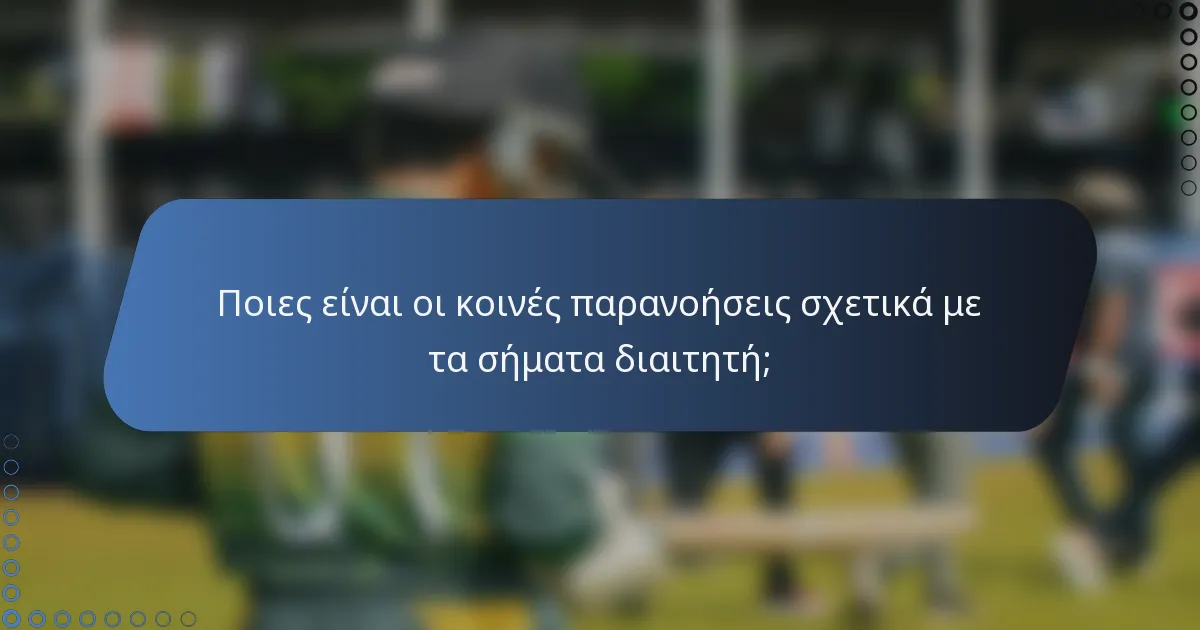 Ποιες είναι οι κοινές παρανοήσεις σχετικά με τα σήματα διαιτητή;